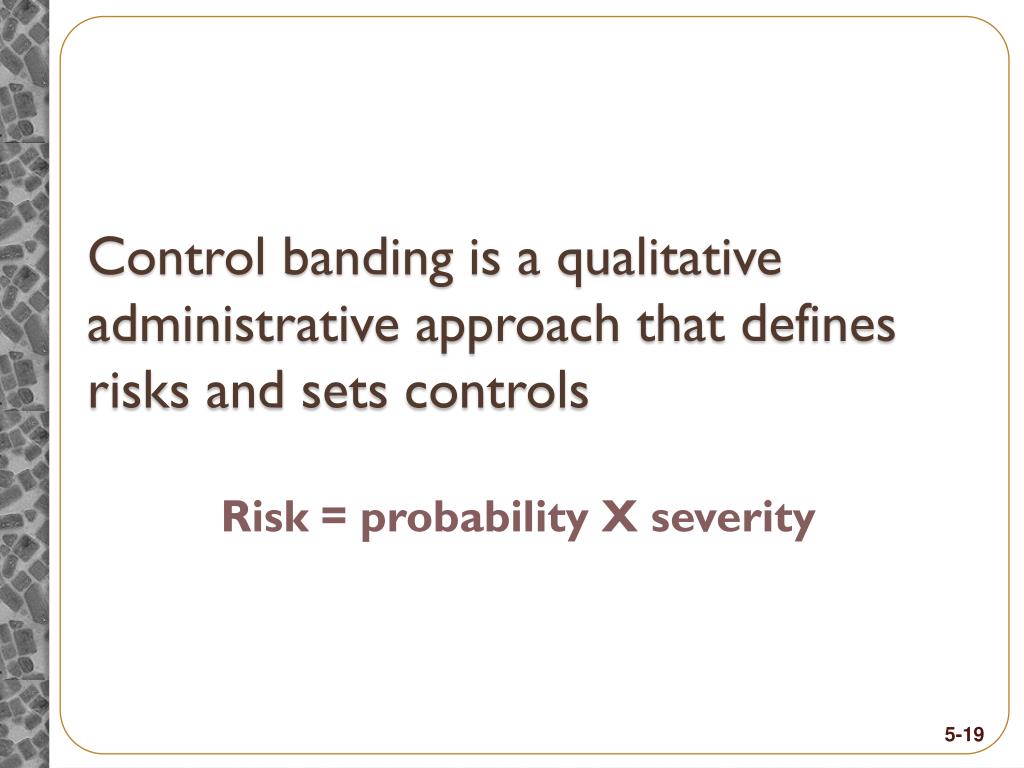 Control banding is a qualitative administrative approach that defines risks and sets controls

Risk = probability X severity

5-19